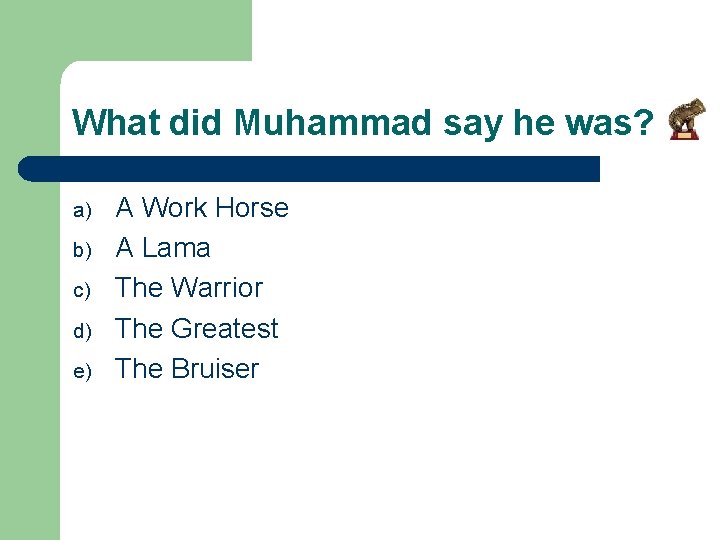 What did Muhammad say he was?

a) A Work Horse
b) A Lama
c) The Warrior
d) The Greatest
e) The Bruiser